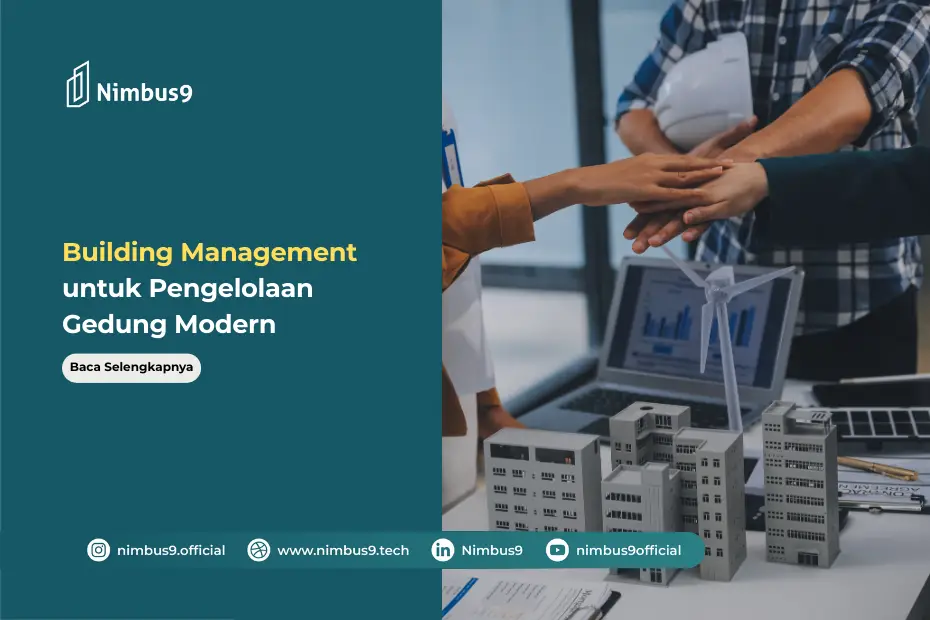 Nimbus9

Building Management untuk Pengelolaan Gedung Modern

Baca Selengkapnya

nimbus9.official www.nimbus9.tech Nimbus9 nimbus9official